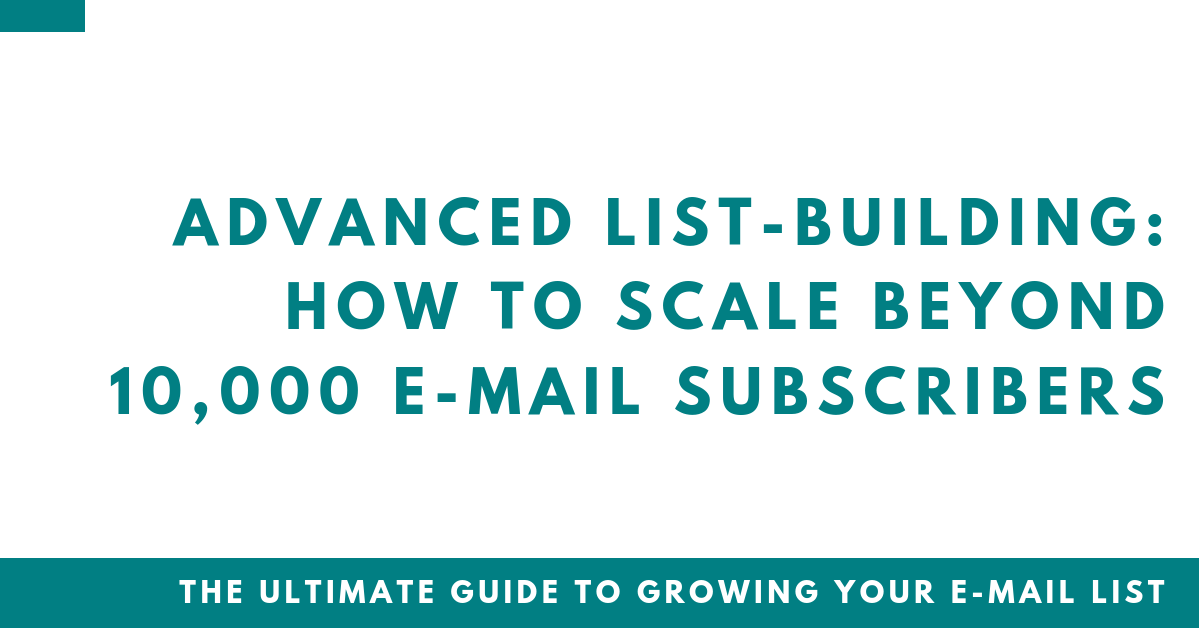 ADVANCED LIST-BUILDING: HOW TO SCALE BEYOND 10,000 E-MAIL SUBSCRIBERS

THE ULTIMATE GUIDE TO GROWING YOUR E-MAIL LIST